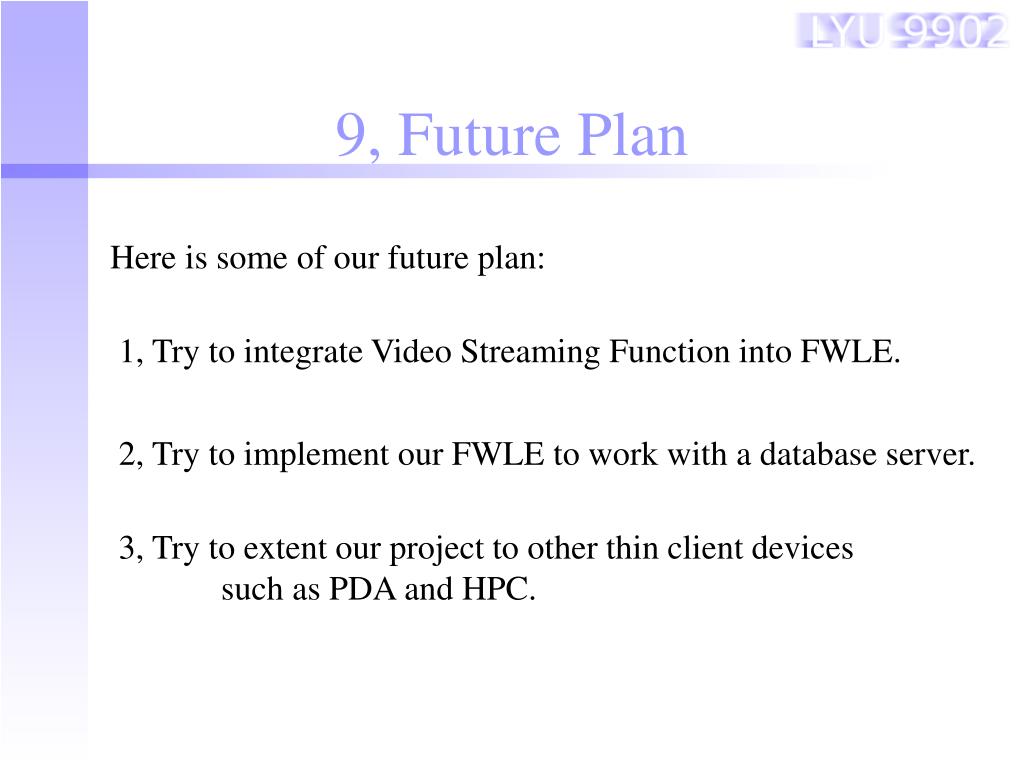 LYU 9902

9, Future Plan

Here is some of our future plan:

1, Try to integrate Video Streaming Function into FWLE.

2, Try to implement our FWLE to work with a database server.

3, Try to extent our project to other thin client devices such as PDA and HPC.